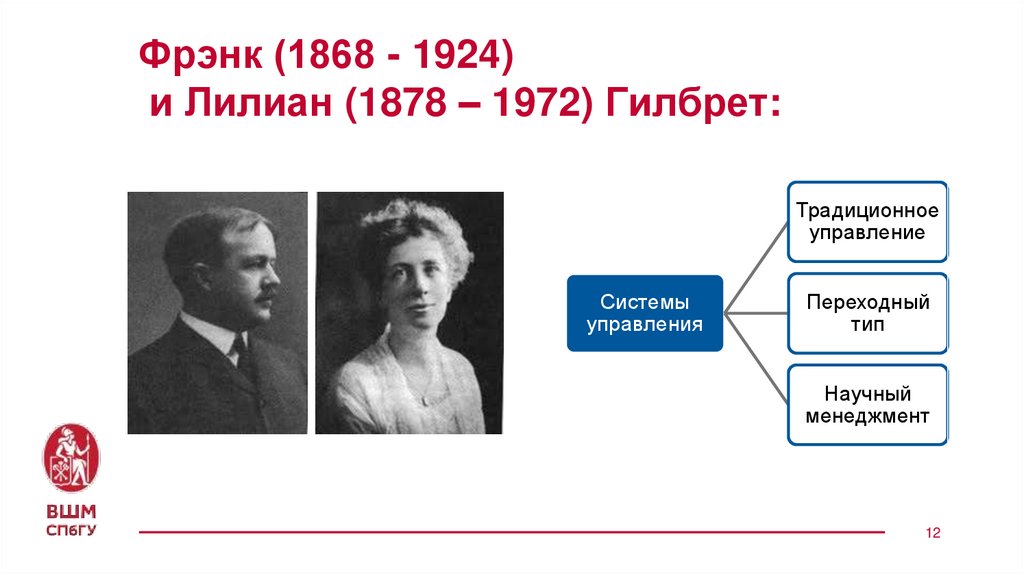 Фрэнк (1868 - 1924)
и Лилиан (1878 – 1972) Гилбрет:

Системы управления

Традиционное управление

Переходный тип

Научный менеджмент

ВШМ
СПбГУ

12